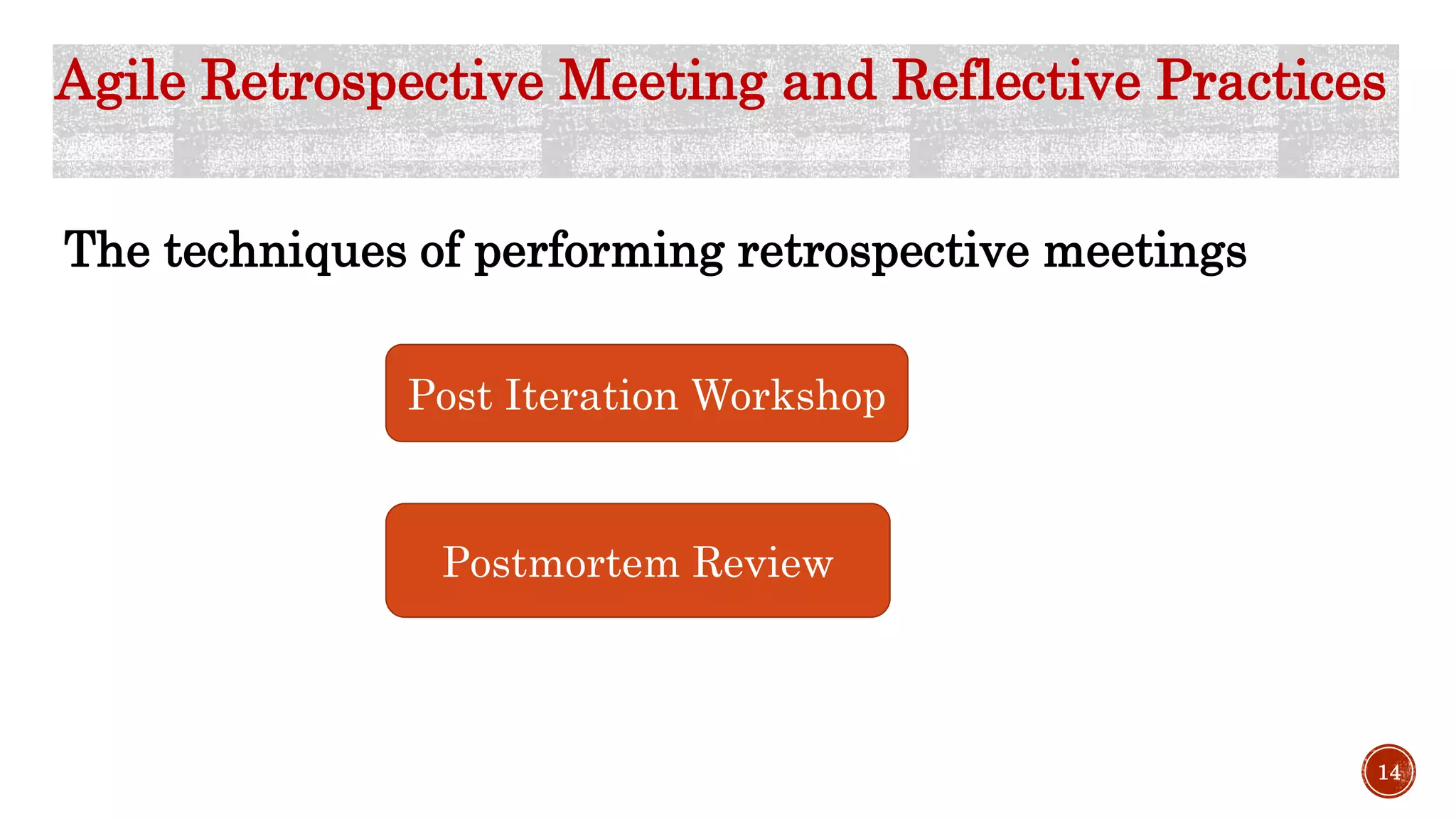 Agile Retrospective Meeting and Reflective Practices

The techniques of performing retrospective meetings

Post Iteration Workshop

Postmortem Review

14